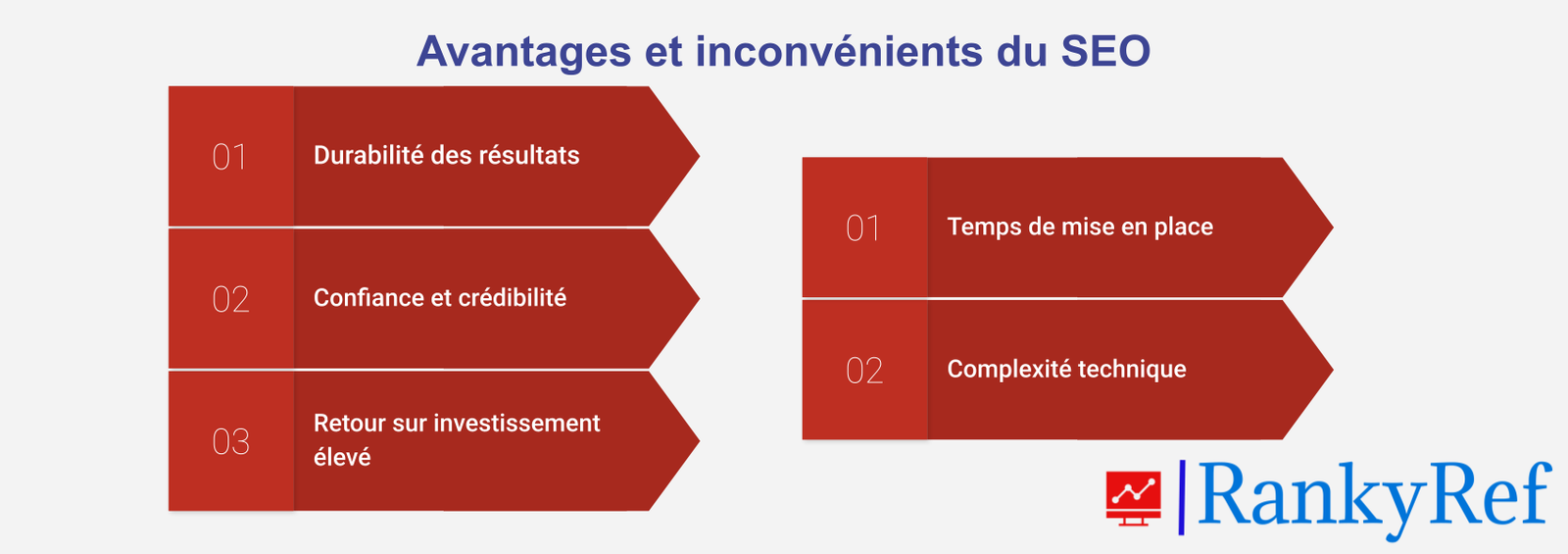 Avantages et inconvénients du SEO

01 Durabilité des résultats

02 Confiance et crédibilité

03 Retour sur investissement élevé

01 Temps de mise en place

02 Complexité technique

RankyRef